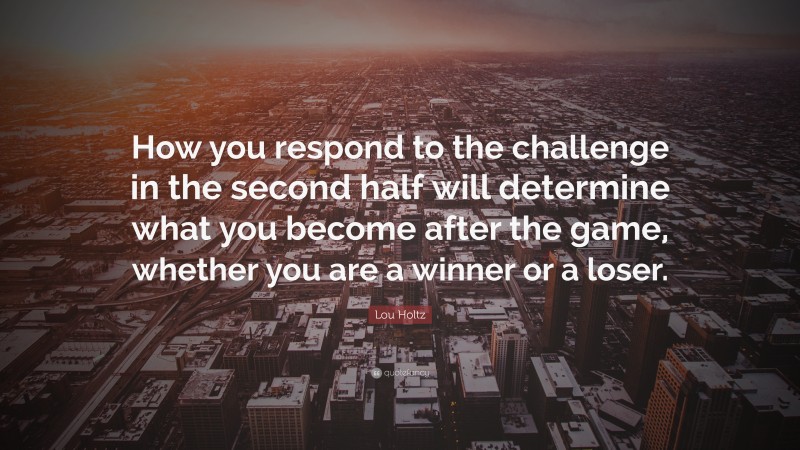 How you respond to the challenge in the second half will determine what you become after the game, whether you are a winner or a loser.

Lou Holtz

quotefancy